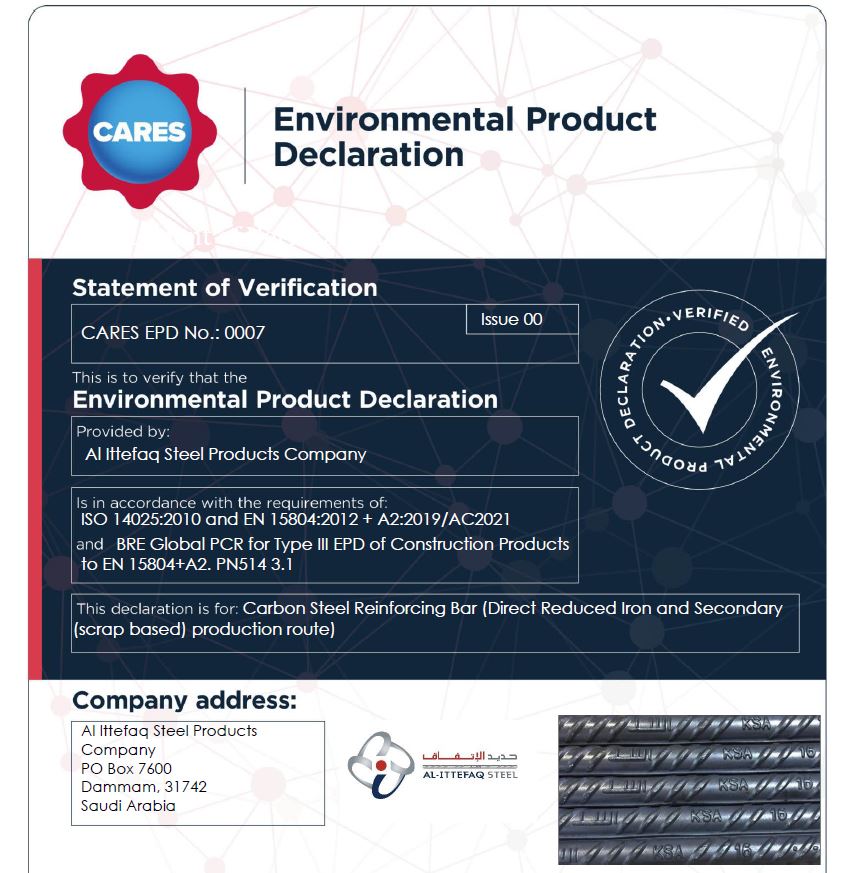 CARES

Environmental Product Declaration

Statement of Verification

CARES EPD No.: 0007

Issue 00

This is to verify that the

Environmental Product Declaration

Provided by:
Al Ittefaq Steel Products Company

Is in accordance with the requirements of:
ISO 14025:2010 and EN 15804:2012 + A2:2019/AC2021
and BRE Global PCR for Type III EPD of Construction Products to EN 15804+A2. PN514 3.1

This declaration is for: Carbon Steel Reinforcing Bar (Direct Reduced Iron and Secondary (scrap based) production route)

VERIFIED ENVIRONMENTAL PRODUCT DECLARATION

Company address:

Al Ittefaq Steel Products Company
PO Box 7600
Dammam, 31742
Saudi Arabia

حديد الإتفاق
AL-ITTEFAQ STEEL

KSA 16
KSA 16
KSA 16
KSA 16
KSA 16